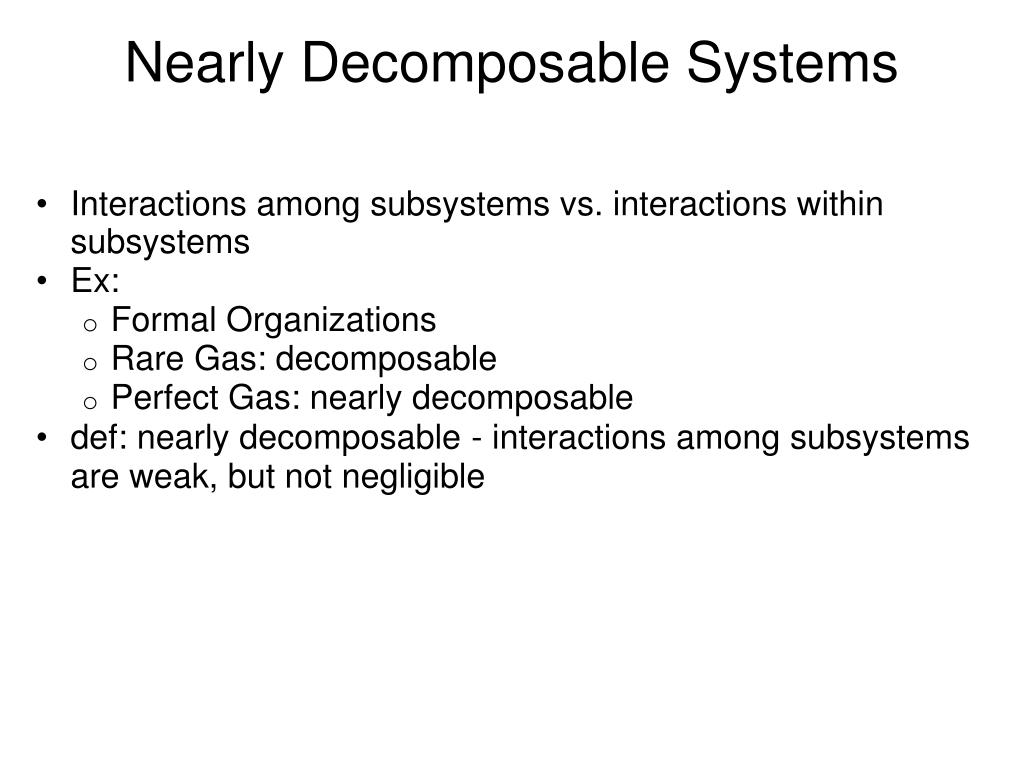 Nearly Decomposable Systems

• Interactions among subsystems vs. interactions within subsystems
• Ex:
  o Formal Organizations
  o Rare Gas: decomposable
  o Perfect Gas: nearly decomposable
• def: nearly decomposable - interactions among subsystems are weak, but not negligible